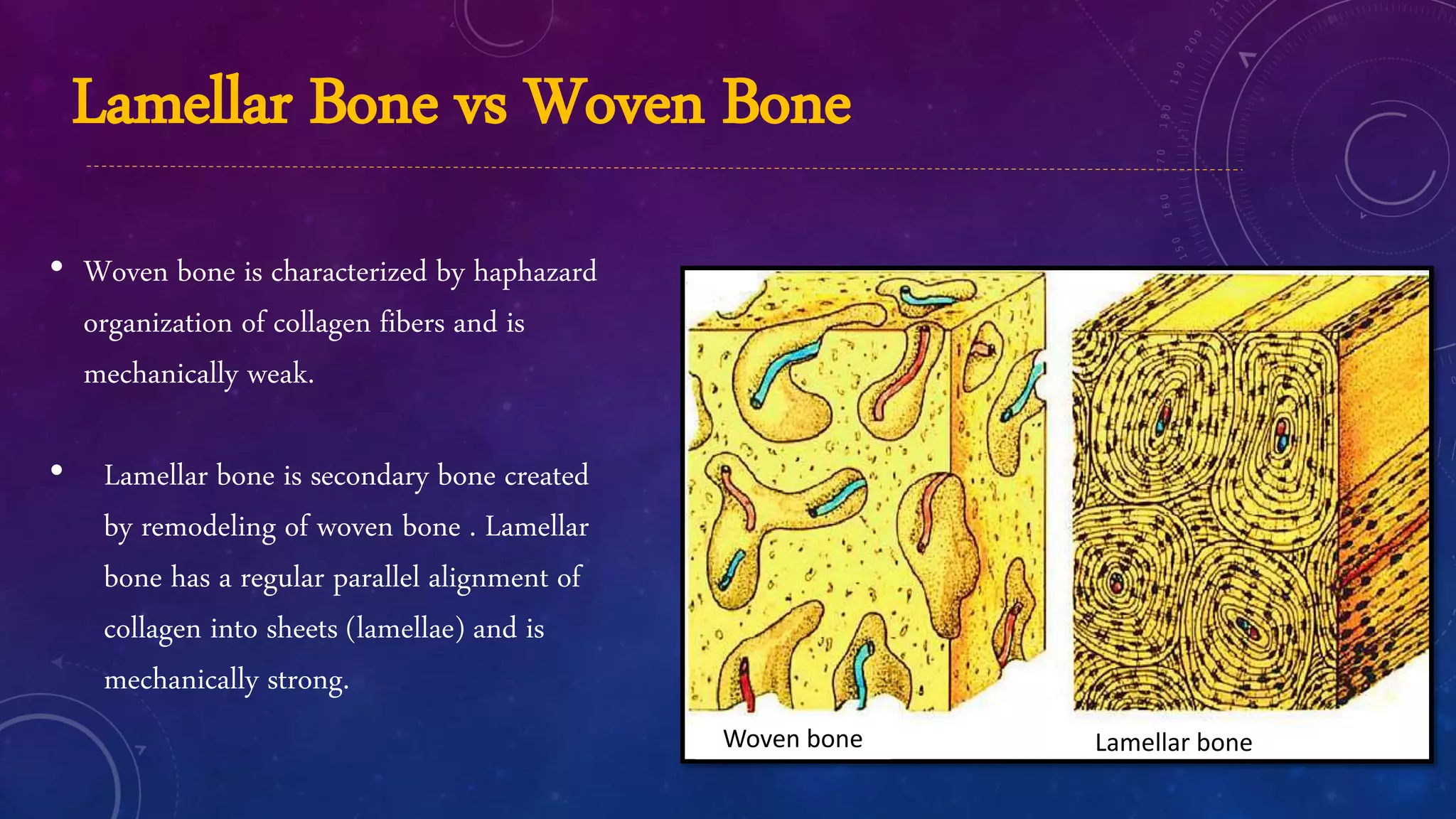 Lamellar Bone vs Woven Bone

• Woven bone is characterized by haphazard organization of collagen fibers and is mechanically weak.

• Lamellar bone is secondary bone created by remodeling of woven bone . Lamellar bone has a regular parallel alignment of collagen into sheets (lamellae) and is mechanically strong.

Woven bone

Lamellar bone